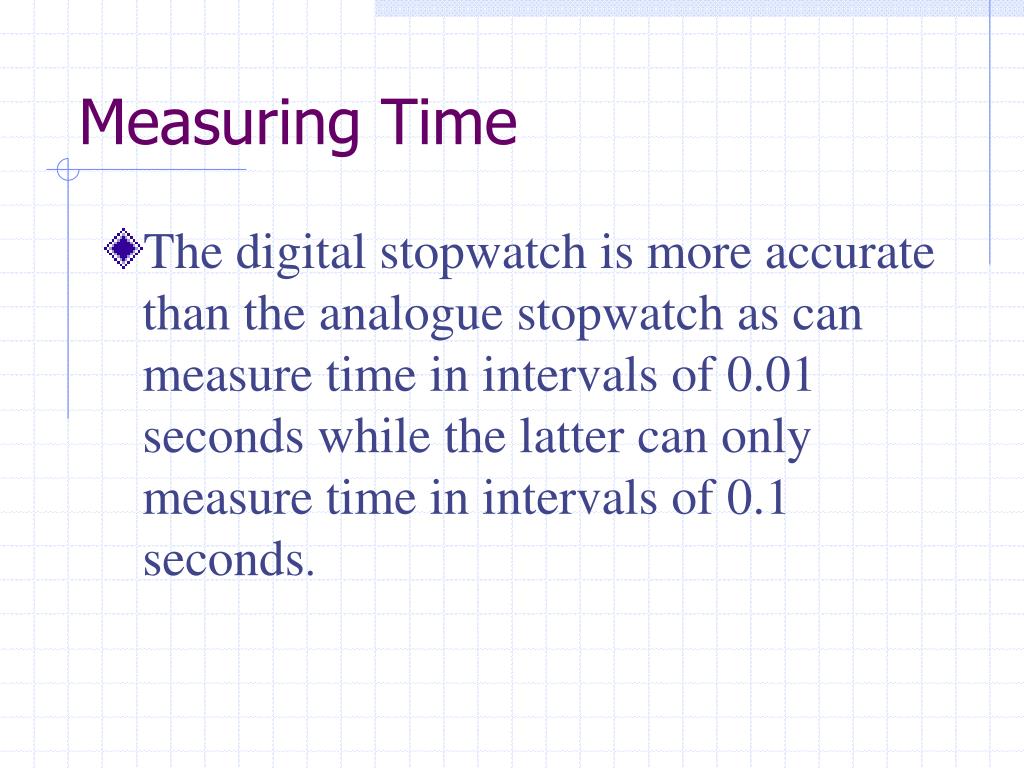 Measuring Time

The digital stopwatch is more accurate than the analogue stopwatch as can measure time in intervals of 0.01 seconds while the latter can only measure time in intervals of 0.1 seconds.